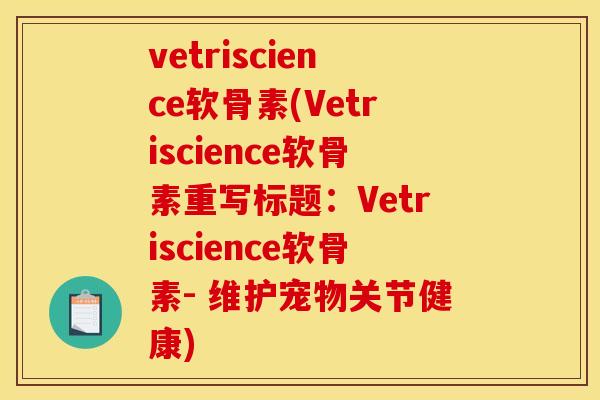 vetriscience软骨素(Vetriscience软骨素重写标题：Vetriscience软骨素- 维护宠物关节健康)